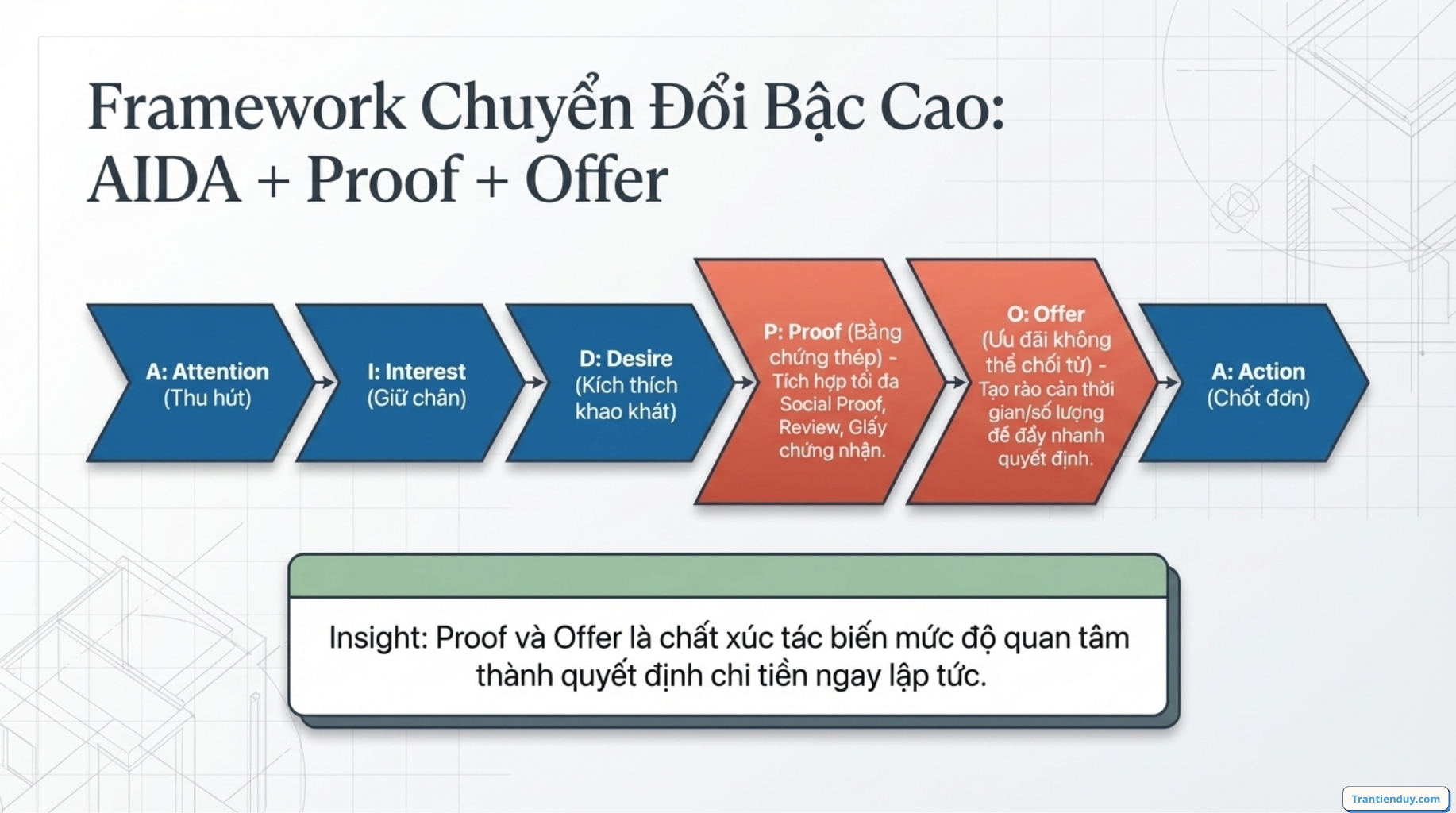 Framework Chuyển Đổi Bậc Cao: AIDA + Proof + Offer

A: Attention (Thu hút)

I: Interest (Giữ chân)

D: Desire (Kích thích khao khát)

P: Proof (Bằng chứng thép) - Tích hợp tối đa Social Proof, Review, Giấy chứng nhận.

O: Offer (Ưu đãi không thể chối từ) - Tạo rào cản thời gian/số lượng để đẩy nhanh quyết định.

A: Action (Chốt đơn)

Insight: Proof và Offer là chất xúc tác biến mức độ quan tâm thành quyết định chi tiền ngay lập tức.

Trantienduy.com